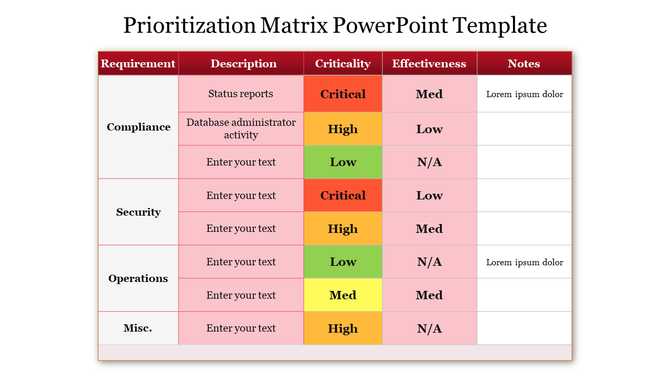 Prioritization Matrix PowerPoint Template

| Requirement | Description | Criticality | Effectiveness | Notes |
|---|---|---|---|---|
| Compliance | Status reports | Critical | Med | Lorem ipsum dolor |
| | Database administrator activity | High | Low | |
| | Enter your text | Low | N/A | |
| Security | Enter your text | Critical | Low | |
| | Enter your text | High | Med | |
| Operations | Enter your text | Low | N/A | Lorem ipsum dolor |
| | Enter your text | Med | Med | |
| Misc. | Enter your text | High | N/A | |